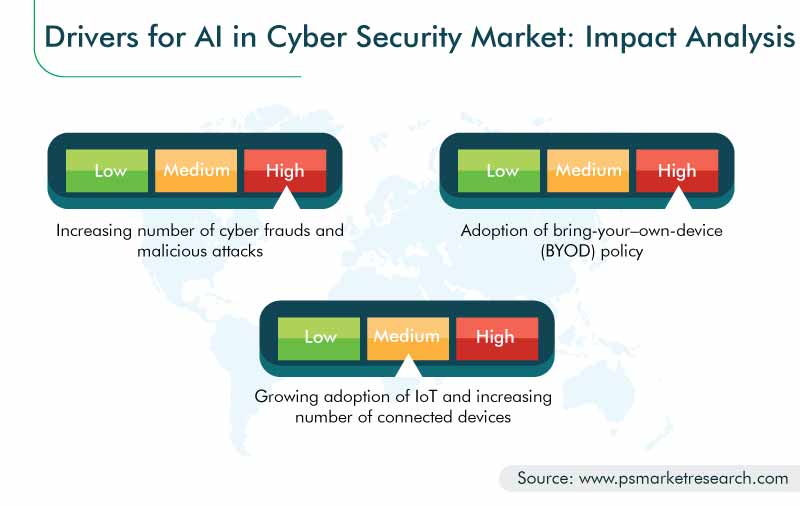 Drivers for AI in Cyber Security Market: Impact Analysis

Low Medium High

Increasing number of cyber frauds and malicious attacks

Low Medium High

Adoption of bring-your–own-device (BYOD) policy

Low Medium High

Growing adoption of IoT and increasing number of connected devices

Source: www.psmarketresearch.com